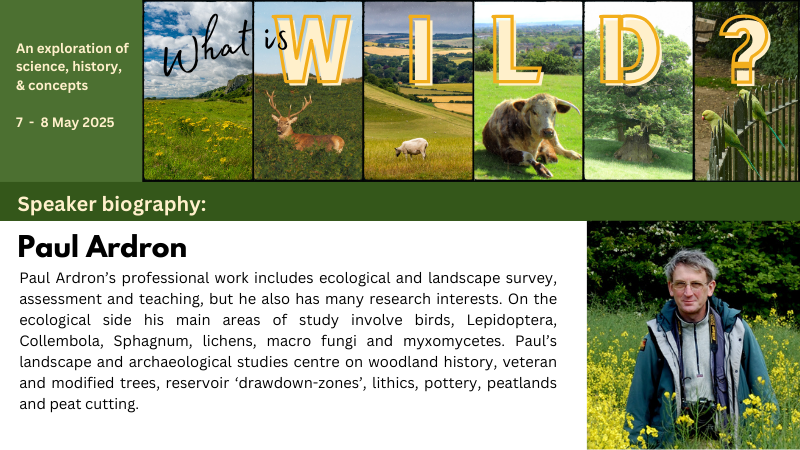 An exploration of science, history, & concepts

7 - 8 May 2025

What is WILD?

Speaker biography:

Paul Ardron

Paul Ardron's professional work includes ecological and landscape survey, assessment and teaching, but he also has many research interests. On the ecological side his main areas of study involve birds, Lepidoptera, Collembola, Sphagnum, lichens, macro fungi and myxomycetes. Paul's landscape and archaeological studies centre on woodland history, veteran and modified trees, reservoir 'drawdown-zones', lithics, pottery, peatlands and peat cutting.